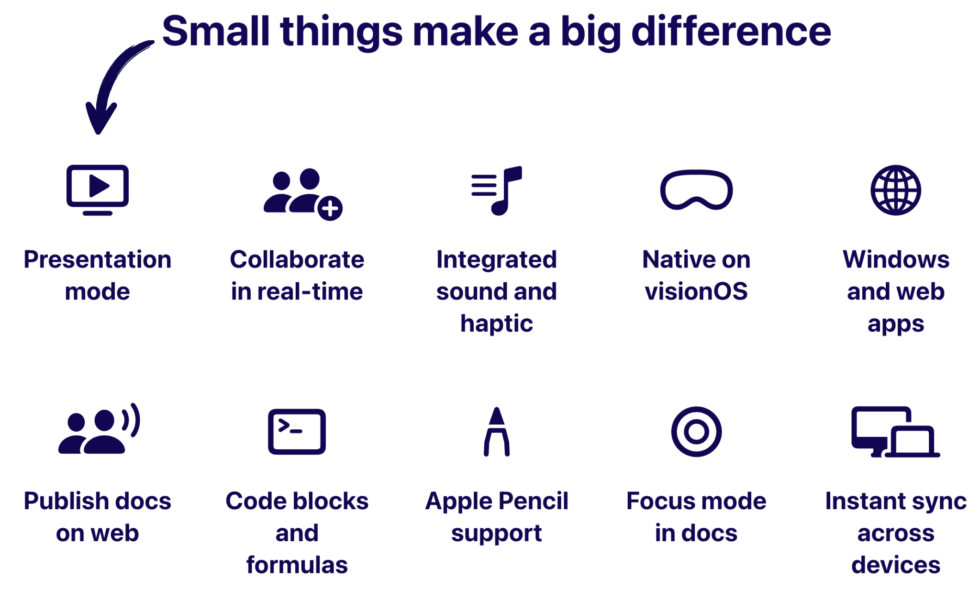 Small things make a big difference

Presentation mode

Collaborate in real-time

Integrated sound and haptic

Native on visionOS

Windows and web apps

Publish docs on web

Code blocks and formulas

Apple Pencil support

Focus mode in docs

Instant sync across devices